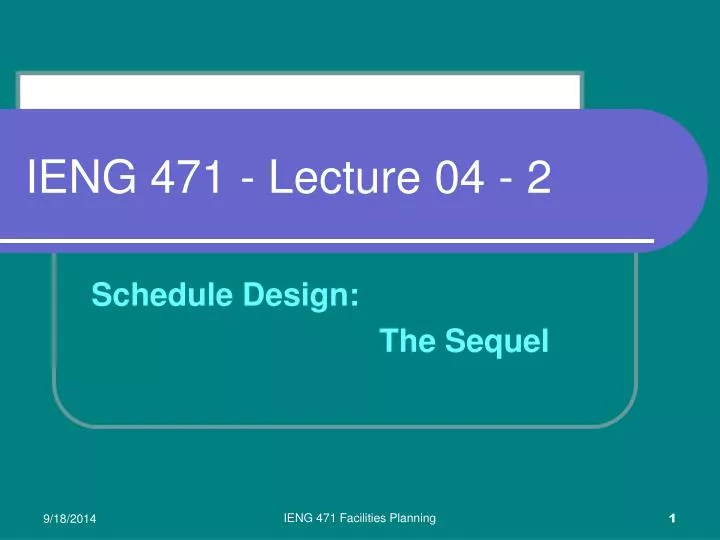 IENG 471 - Lecture 04 - 2

Schedule Design:
The Sequel

9/18/2014

IENG 471 Facilities Planning

1